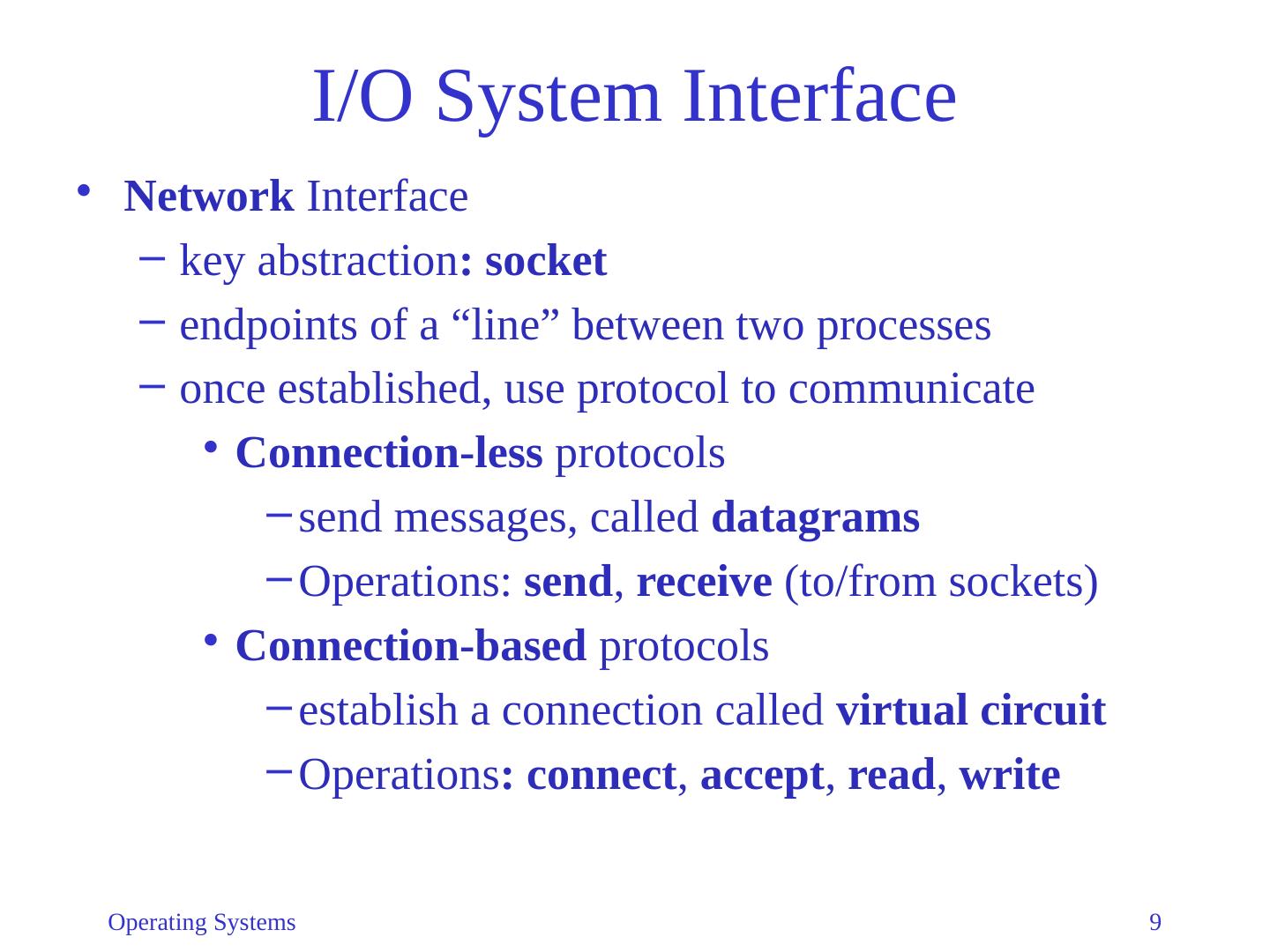 I/O System Interface

• Network Interface
– key abstraction: socket
– endpoints of a “line” between two processes
– once established, use protocol to communicate
• Connection-less protocols
– send messages, called datagrams
– Operations: send, receive (to/from sockets)
• Connection-based protocols
– establish a connection called virtual circuit
– Operations: connect, accept, read, write

Operating Systems

9